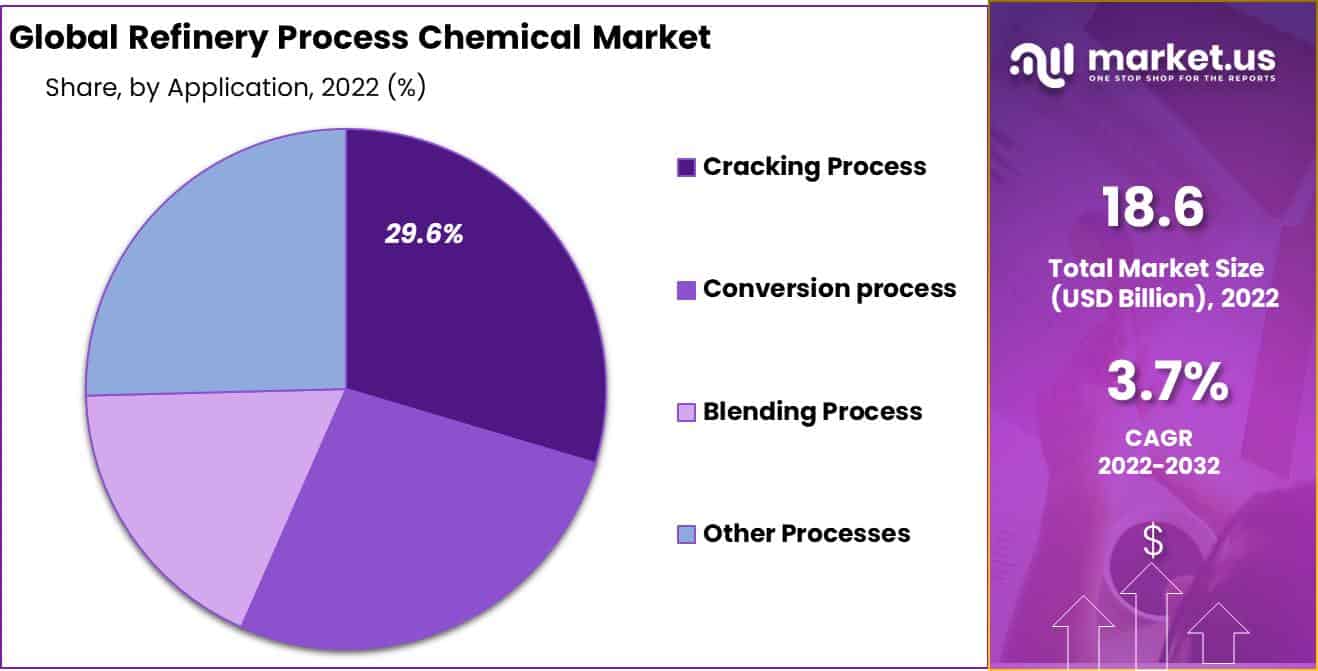 Global Refinery Process Chemical Market

Share, by Application, 2022 (%)

29.6%

Cracking Process

Conversion process

Blending Process

Other Processes

market.us
ONE STOP SHOP FOR THE REPORTS

18.6

Total Market Size (USD Billion), 2022

3.7%

CAGR 2022-2032

$